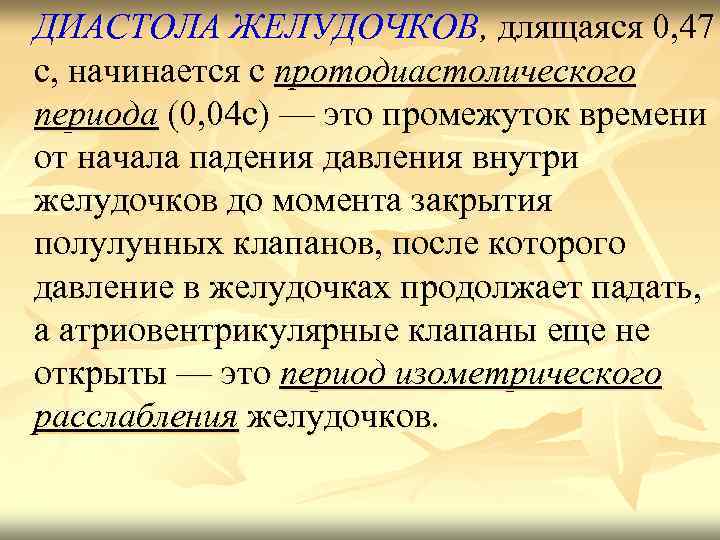 ДИАСТОЛА ЖЕЛУДОЧКОВ, длящаяся 0,47 с, начинается с протодиастолического периода (0,04с) — это промежуток времени от начала падения давления внутри желудочков до момента закрытия полулунных клапанов, после которого давление в желудочках продолжает падать, а атриовентрикулярные клапаны еще не открыты — это период изометрического расслабления желудочков.